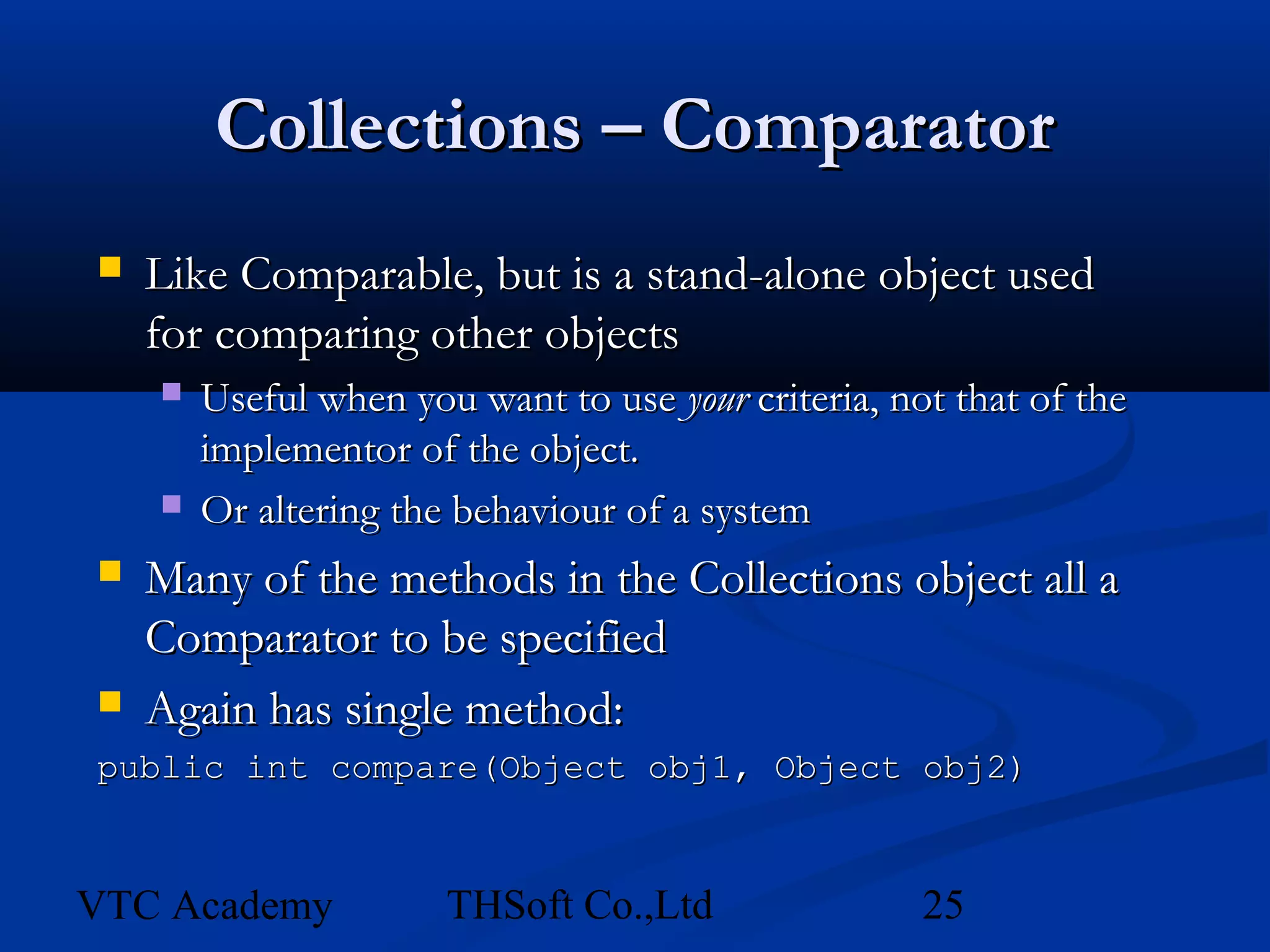 Collections – Comparator

Like Comparable, but is a stand-alone object used for comparing other objects

Useful when you want to use your criteria, not that of the implementor of the object.

Or altering the behaviour of a system

Many of the methods in the Collections object all a Comparator to be specified

Again has single method:

public int compare(Object obj1, Object obj2)

VTC Academy THSoft Co.,Ltd 25